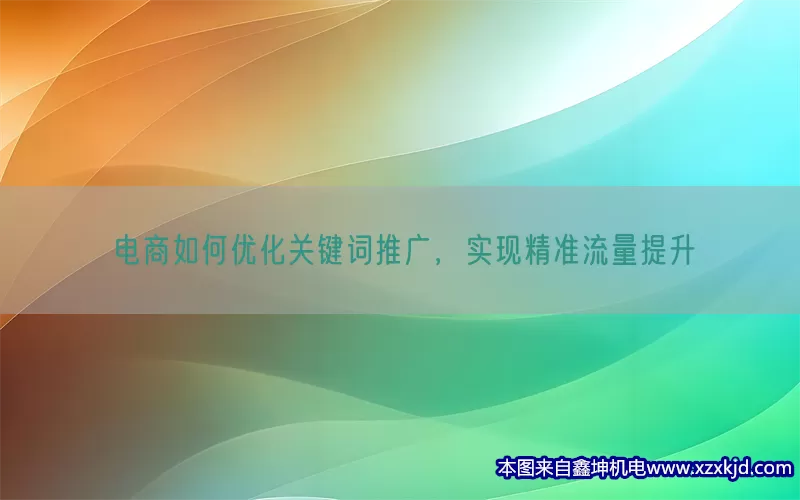 电商如何优化关键词推广，实现精准流量提升

本图来自鑫坤机电www.xzxkjd.com